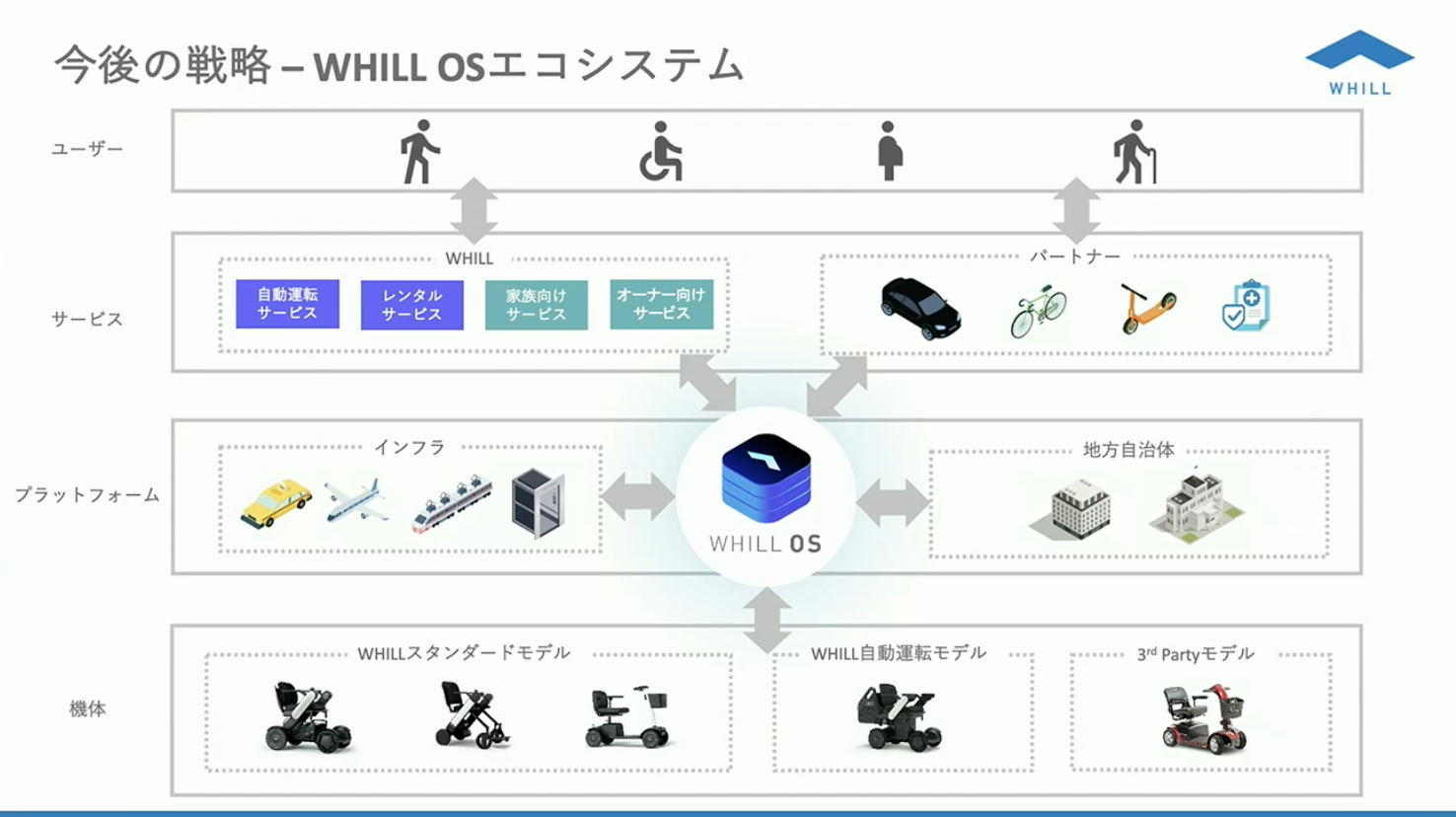 今後の戦略 – WHILL OSエコシステム

WHILL

ユーザー

サービス

WHILL

自動運転サービス

レンタルサービス

家族向けサービス

オーナー向けサービス

パートナー

プラットフォーム

インフラ

WHILL OS

地方自治体

機体

WHILLスタンダードモデル

WHILL自動運転モデル

3$^{rd}$ Partyモデル